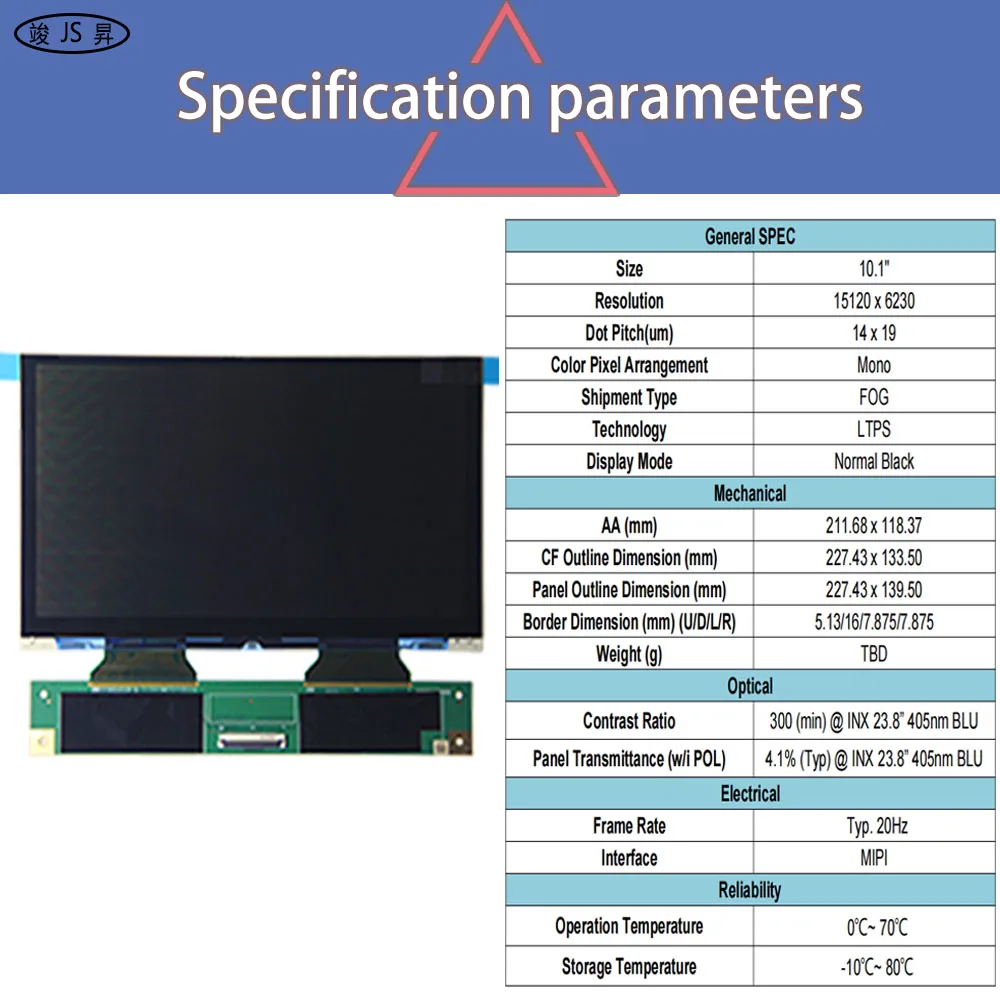 竣 JS 昇

Specification parameters

| General SPEC | |
|---|---|
| Size | 10.1" |
| Resolution | 15120 x 6230 |
| Dot Pitch(um) | 14 x 19 |
| Color Pixel Arrangement | Mono |
| Shipment Type | FOG |
| Technology | LTPS |
| Display Mode | Normal Black |
| Mechanical | |
| AA (mm) | 211.68 x 118.37 |
| CF Outline Dimension (mm) | 227.43 x 133.50 |
| Panel Outline Dimension (mm) | 227.43 x 139.50 |
| Border Dimension (mm) (U/D/L/R) | 5.13/16/7.875/7.875 |
| Weight (g) | TBD |
| Optical | |
| Contrast Ratio | 300 (min) @ INX 23.8" 405nm BLU |
| Panel Transmittance (w/i POL) | 4.1% (Typ) @ INX 23.8" 405nm BLU |
| Electrical | |
| Frame Rate | Typ. 20Hz |
| Interface | MIPI |
| Reliability | |
| Operation Temperature | 0℃~ 70℃ |
| Storage Temperature | -10℃~ 80℃ |